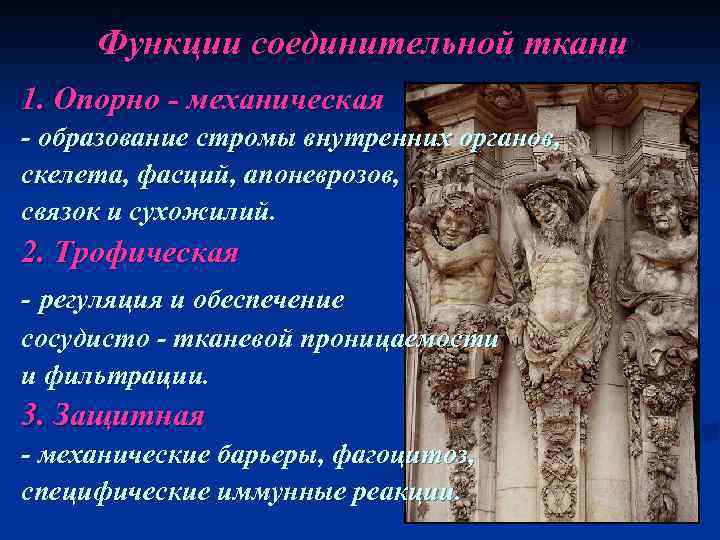 Функции соединительной ткани

1. Опорно - механическая
- образование стромы внутренних органов, скелета, фасций, апоневрозов, связок и сухожилий.

2. Трофическая
- регуляция и обеспечение сосудисто - тканевой проницаемости и фильтрации.

3. Защитная
- механические барьеры, фагоцитоз, специфические иммунные реакции.